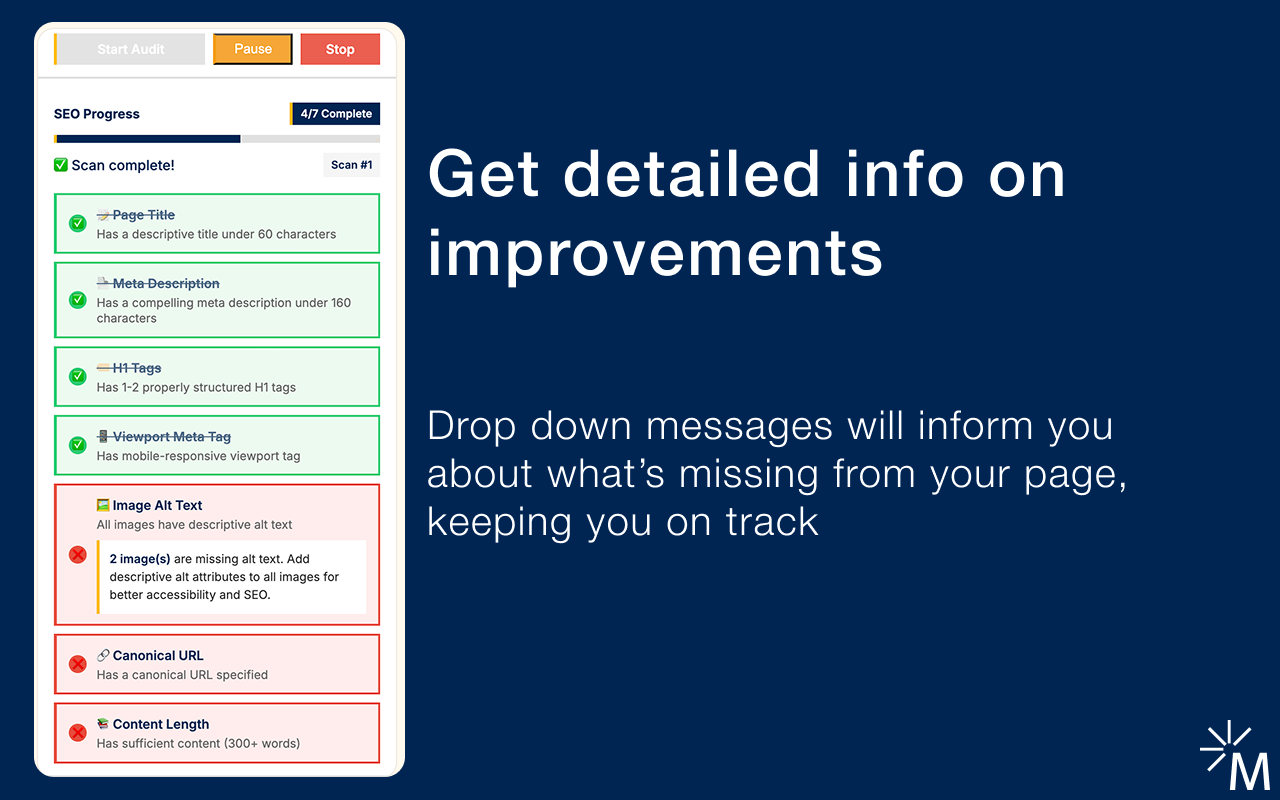 Start Audit Pause Stop

SEO Progress 4/7 Complete

✅ Scan complete! Scan #1

Page Title
Has a descriptive title under 60 characters

Meta Description
Has a compelling meta description under 160 characters

H1 Tags
Has 1-2 properly structured H1 tags

Viewport Meta Tag
Has mobile-responsive viewport tag

Image Alt Text
All images have descriptive alt text

2 image(s) are missing alt text. Add descriptive alt attributes to all images for better accessibility and SEO.

Canonical URL
Has a canonical URL specified

Content Length
Has sufficient content (300+ words)

Get detailed info on improvements

Drop down messages will inform you about what's missing from your page, keeping you on track

M